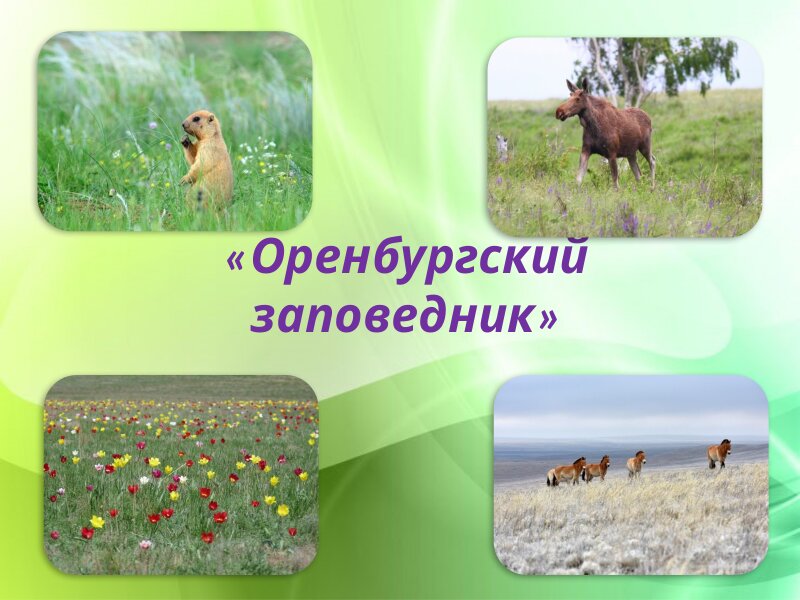 «Оренбургский заповедник»